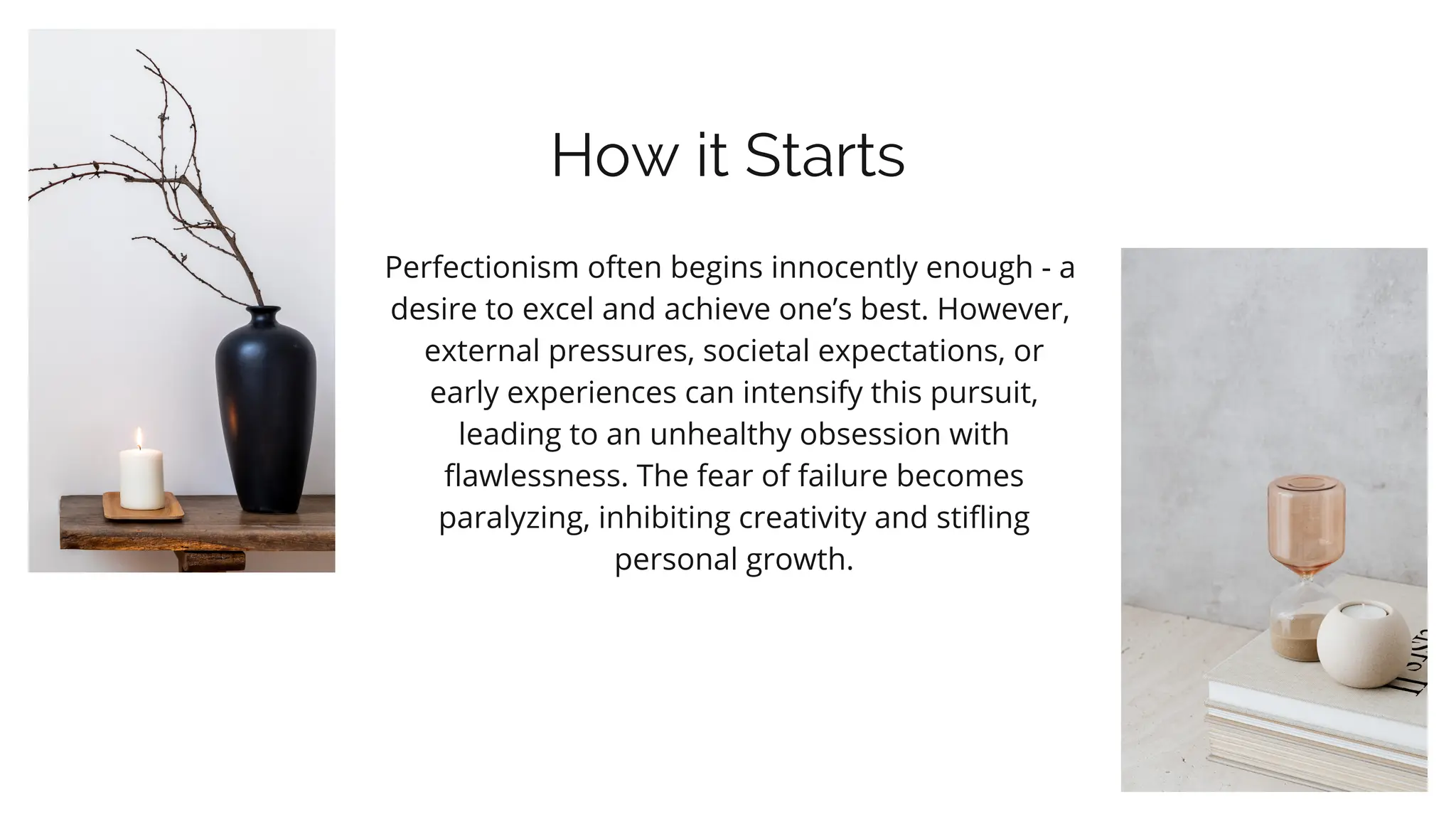 How it Starts

Perfectionism often begins innocently enough - a desire to excel and achieve one’s best. However, external pressures, societal expectations, or early experiences can intensify this pursuit, leading to an unhealthy obsession with flawlessness. The fear of failure becomes paralyzing, inhibiting creativity and stifling personal growth.